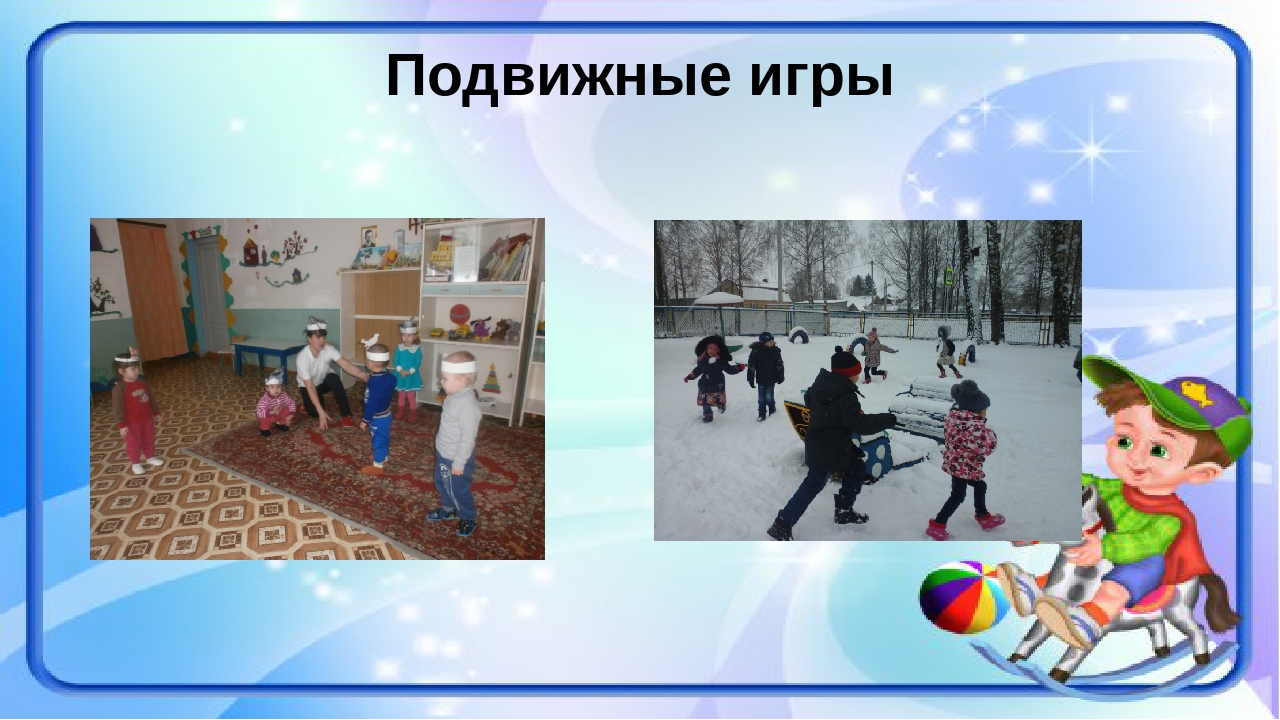 Подвижные игры